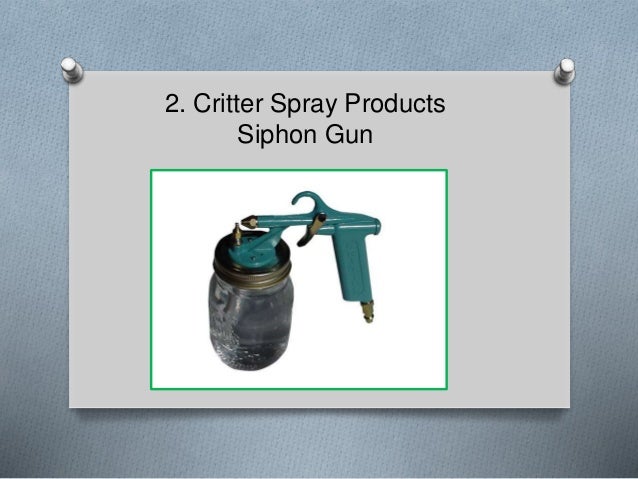 2. Critter Spray Products
Siphon Gun